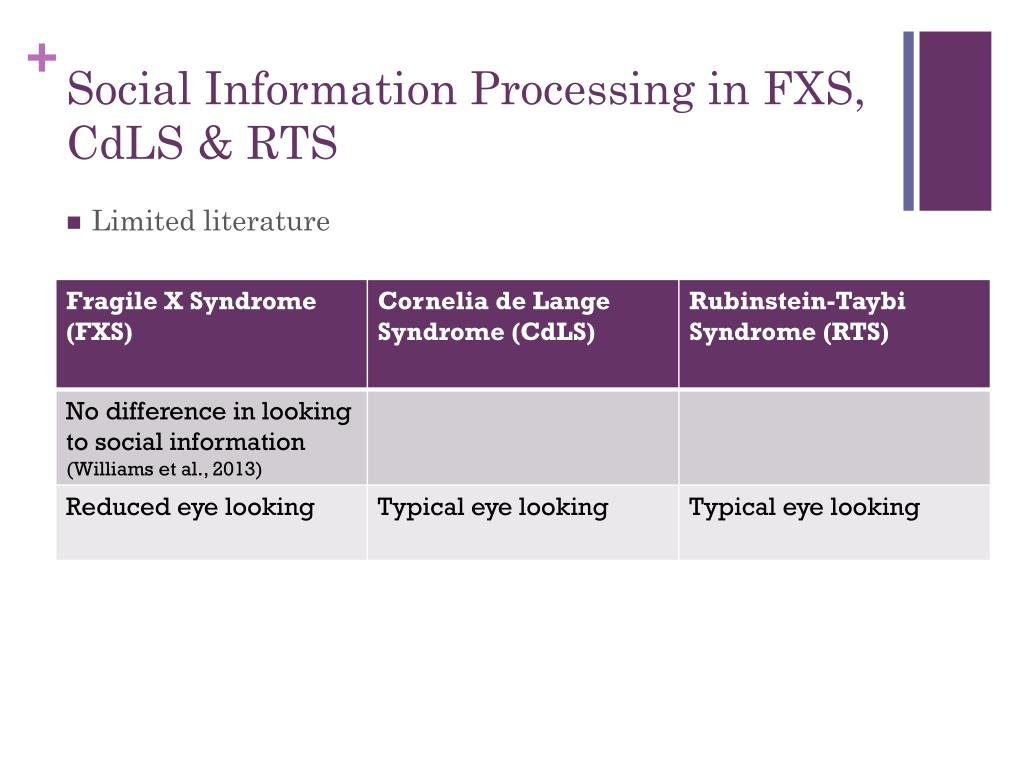 + Social Information Processing in FXS, CdLS & RTS

■ Limited literature

| Fragile X Syndrome (FXS) | Cornelia de Lange Syndrome (CdLS) | Rubinstein-Taybi Syndrome (RTS) |
|---|---|---|
| No difference in looking to social information (Williams et al., 2013) | | |
| Reduced eye looking | Typical eye looking | Typical eye looking |